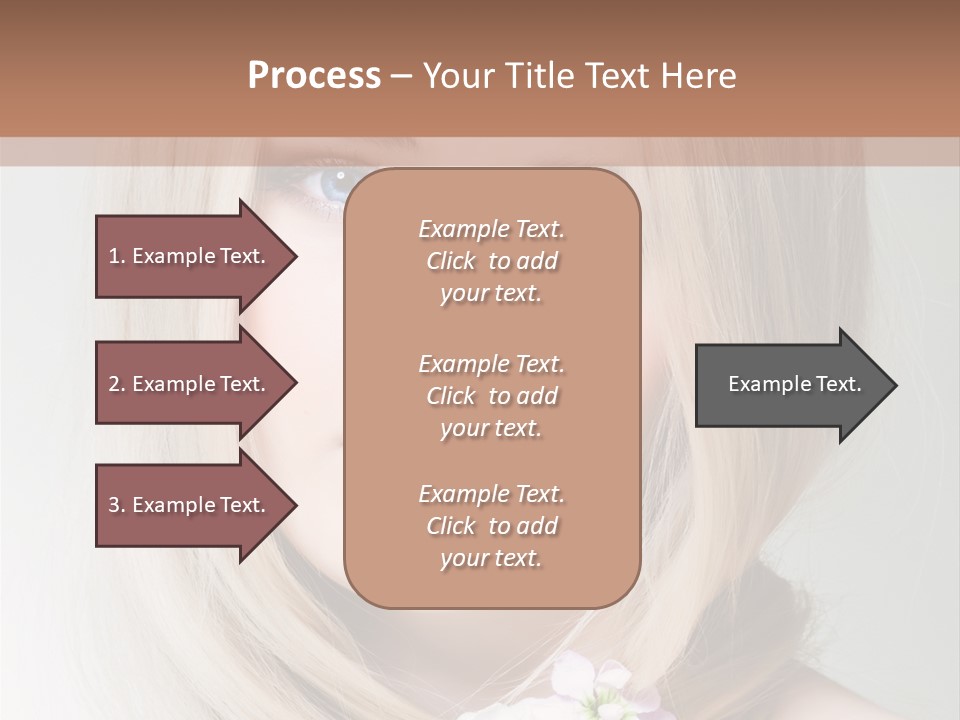 Process – Your Title Text Here

1. Example Text.

2. Example Text.

3. Example Text.

Example Text. Click to add your text.

Example Text. Click to add your text.

Example Text. Click to add your text.

Example Text.